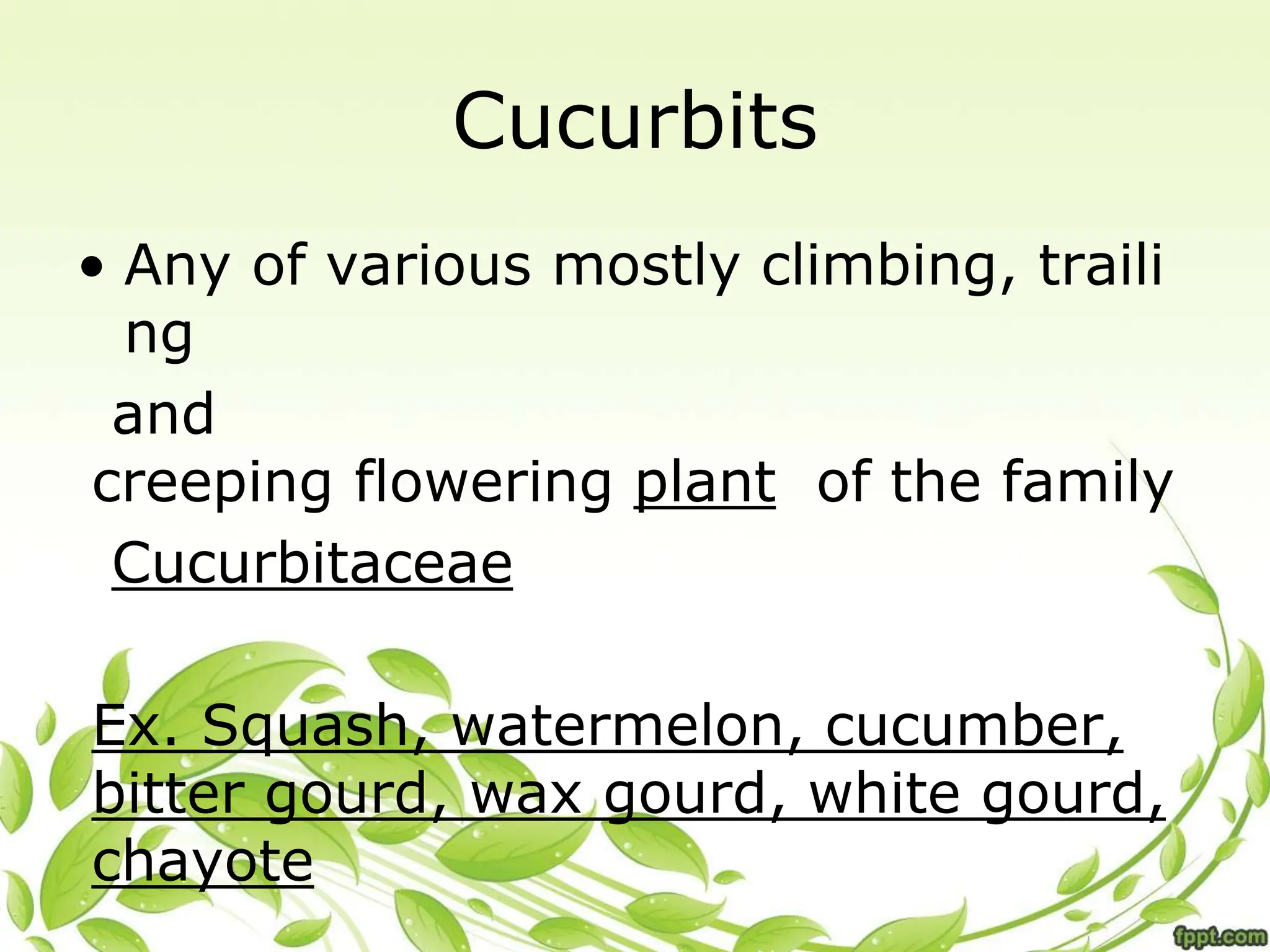 Cucurbits

• Any of various mostly climbing, trailing and creeping flowering plant of the family Cucurbitaceae

Ex. Squash, watermelon, cucumber, bitter gourd, wax gourd, white gourd, chayote

fppt.com